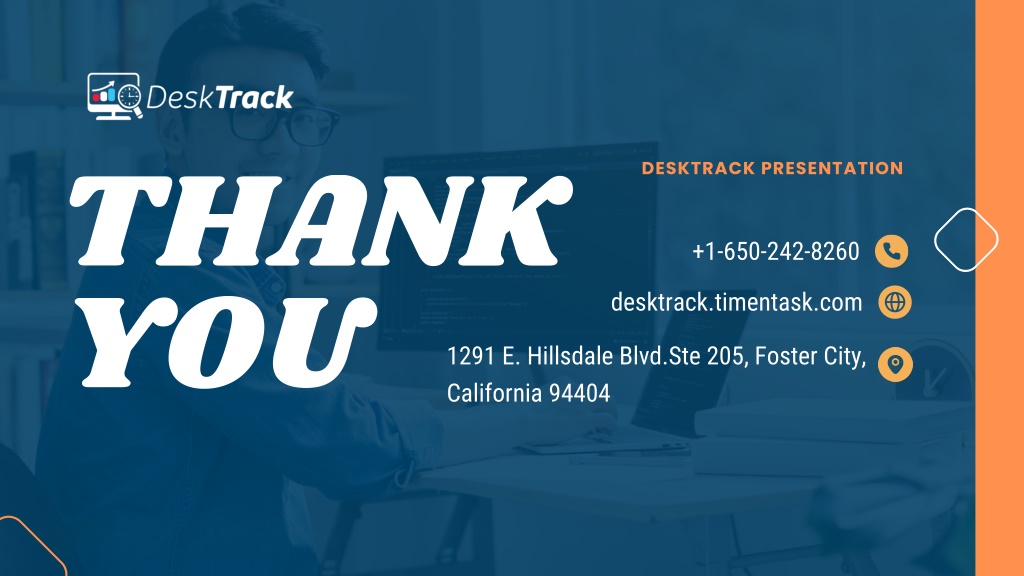 DeskTrack

THANK YOU

DESKTRACK PRESENTATION

+1-650-242-8260

desktrack.timentask.com

1291 E. Hillsdale Blvd.Ste 205, Foster City, California 94404